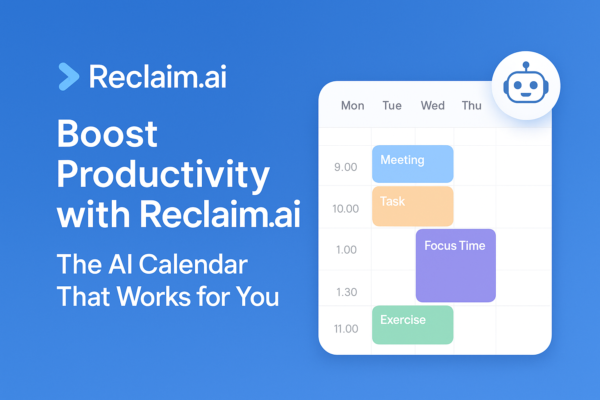 Reclaim.ai

Boost Productivity with Reclaim.ai

The AI Calendar That Works for You

Mon Tue Wed Thu

9.00
Meeting

10.00
Task

1.00
Focus Time

1.30

11.00
Exercise